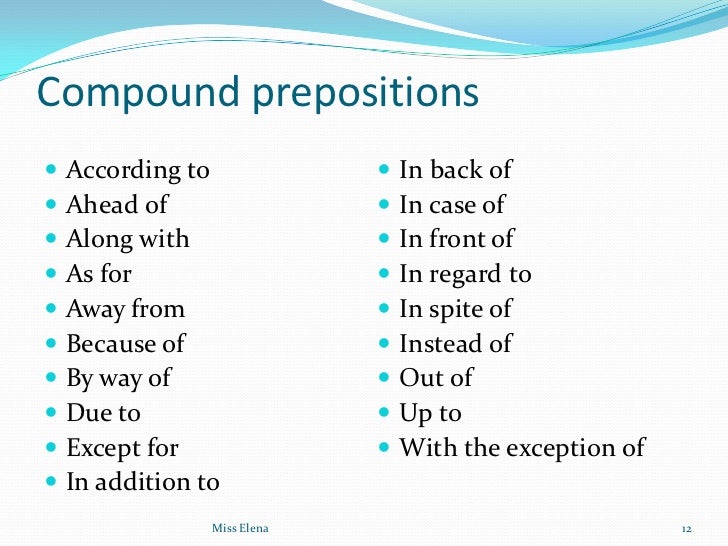 Compound prepositions

- According to
- Ahead of
- Along with
- As for
- Away from
- Because of
- By way of
- Due to
- Except for
- In addition to

- In back of
- In case of
- In front of
- In regard to
- In spite of
- Instead of
- Out of
- Up to
- With the exception of

Miss Elena

12